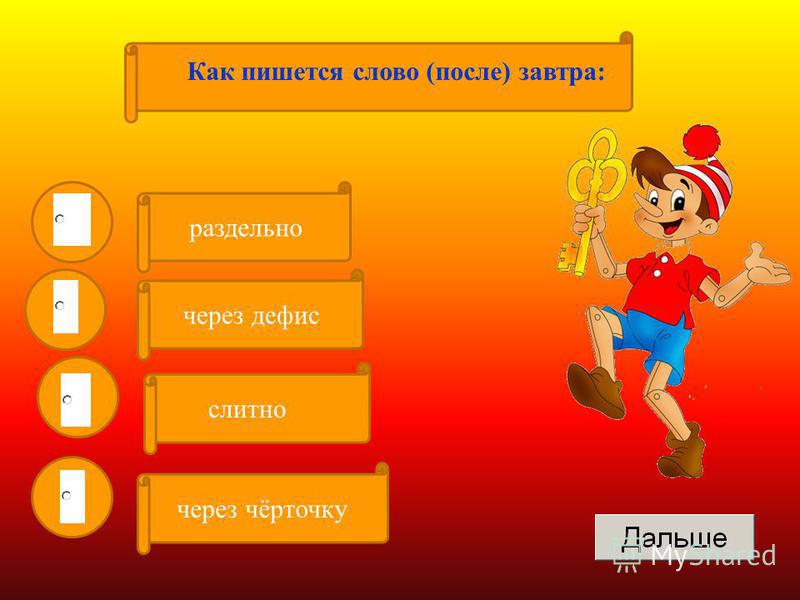 Как пишется слово (после) завтра:

раздельно

через дефис

слитно

через чёрточку

Дальше

MyShared